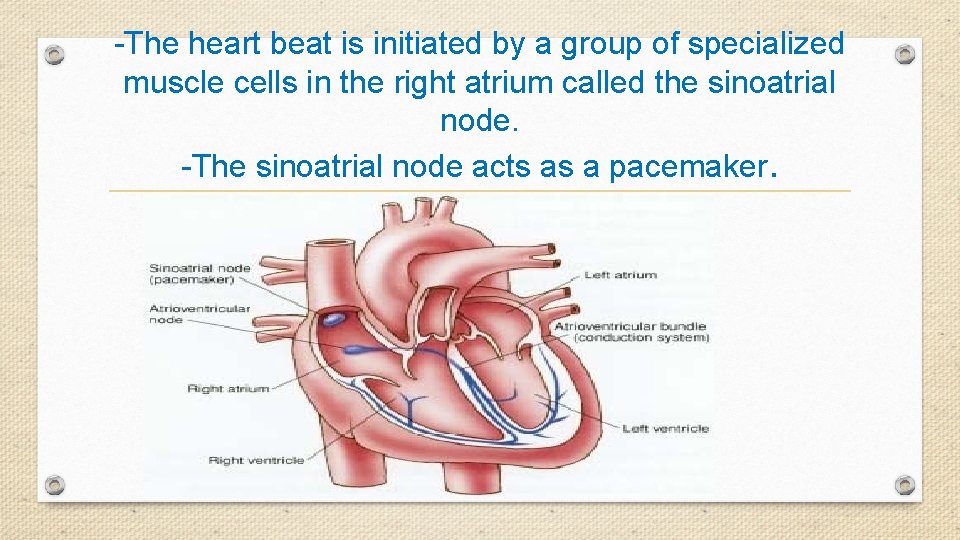 -The heart beat is initiated by a group of specialized muscle cells in the right atrium called the sinoatrial node.

-The sinoatrial node acts as a pacemaker.

Sinoatrial node (pacemaker)

Atrioventricular node

Right atrium

Right ventricle

Left atrium

Atrioventricular bundle (conduction system)

Left ventricle